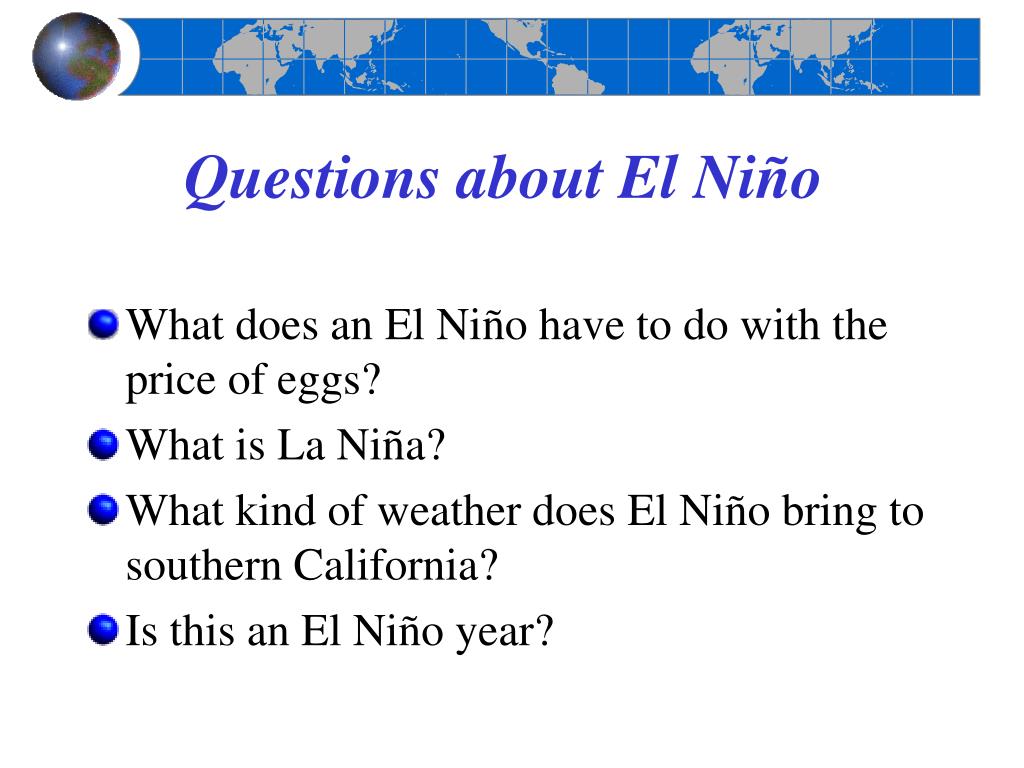 Questions about El Niño

What does an El Niño have to do with the price of eggs?

What is La Niña?

What kind of weather does El Niño bring to southern California?

Is this an El Niño year?